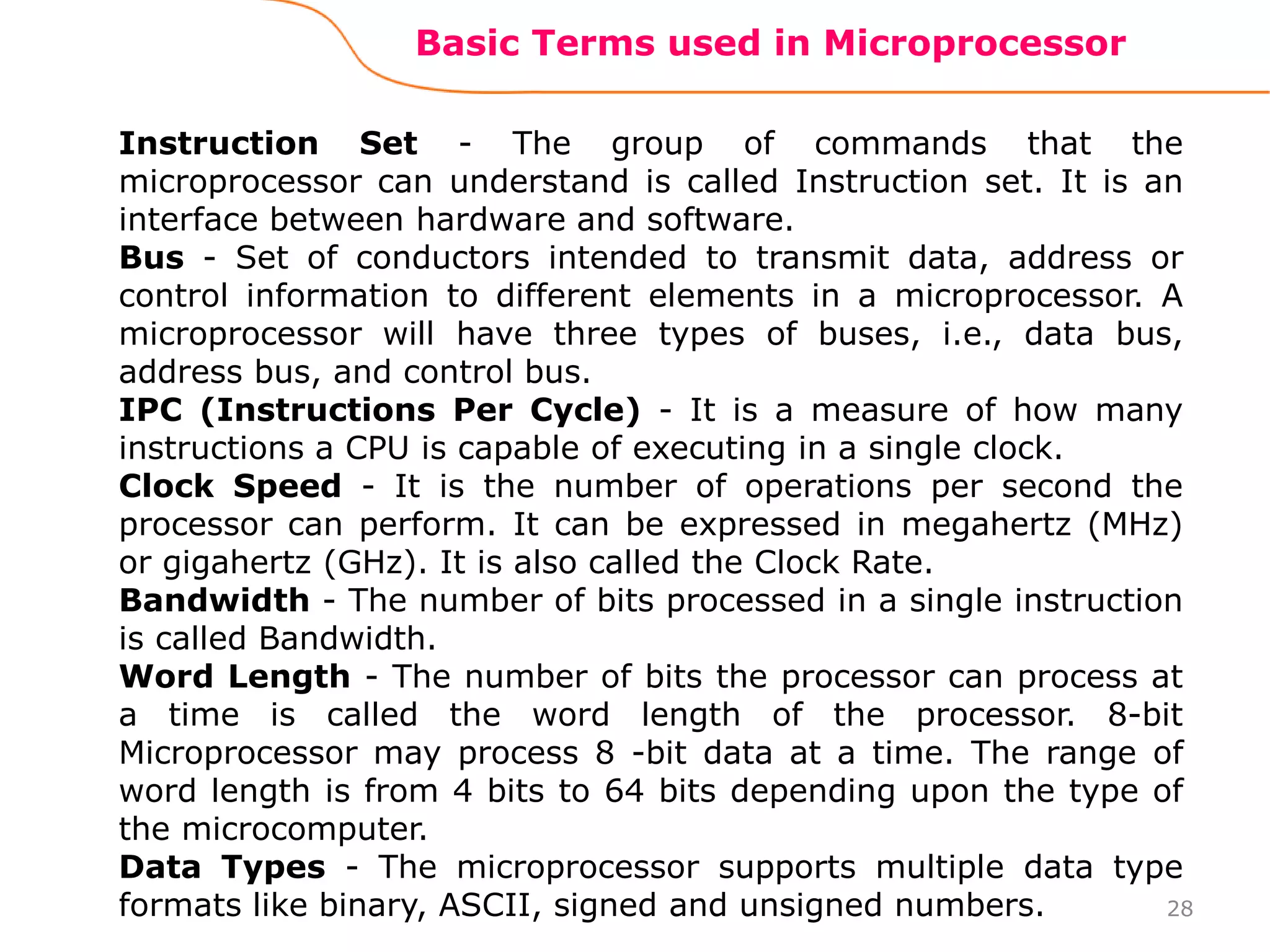 Basic Terms used in Microprocessor

Instruction Set - The group of commands that the microprocessor can understand is called Instruction set. It is an interface between hardware and software.
Bus - Set of conductors intended to transmit data, address or control information to different elements in a microprocessor. A microprocessor will have three types of buses, i.e., data bus, address bus, and control bus.
IPC (Instructions Per Cycle) - It is a measure of how many instructions a CPU is capable of executing in a single clock.
Clock Speed - It is the number of operations per second the processor can perform. It can be expressed in megahertz (MHz) or gigahertz (GHz). It is also called the Clock Rate.
Bandwidth - The number of bits processed in a single instruction is called Bandwidth.
Word Length - The number of bits the processor can process at a time is called the word length of the processor. 8-bit Microprocessor may process 8 -bit data at a time. The range of word length is from 4 bits to 64 bits depending upon the type of the microcomputer.
Data Types - The microprocessor supports multiple data type formats like binary, ASCII, signed and unsigned numbers.

28